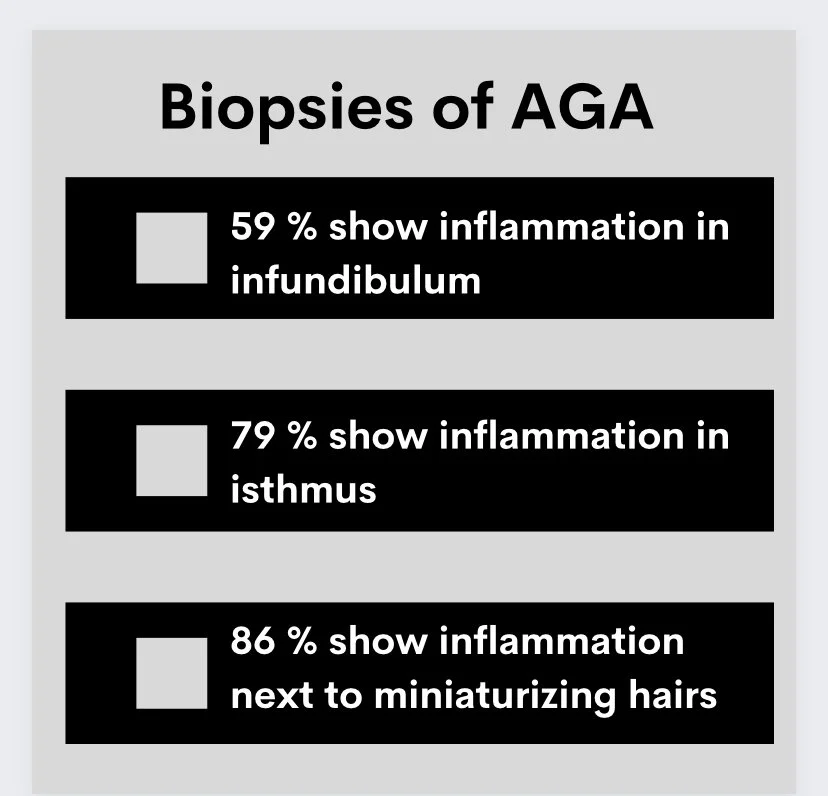 Biopsies of AGA

59 % show inflammation in infundibulum

79 % show inflammation in isthmus

86 % show inflammation next to miniaturizing hairs